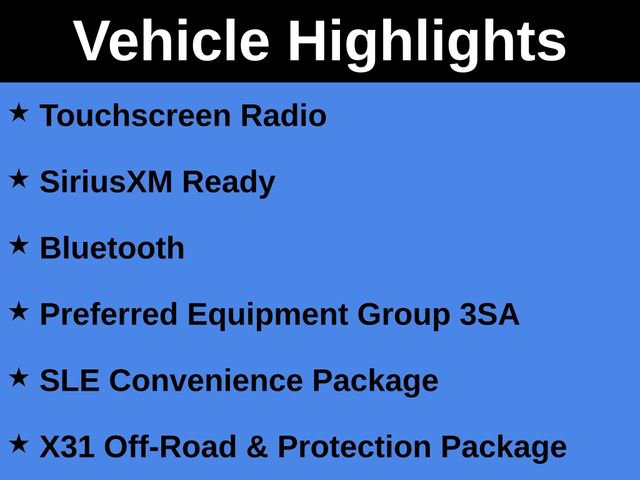 Vehicle Highlights

★ Touchscreen Radio

★ SiriusXM Ready

★ Bluetooth

★ Preferred Equipment Group 3SA

★ SLE Convenience Package

★ X31 Off-Road & Protection Package